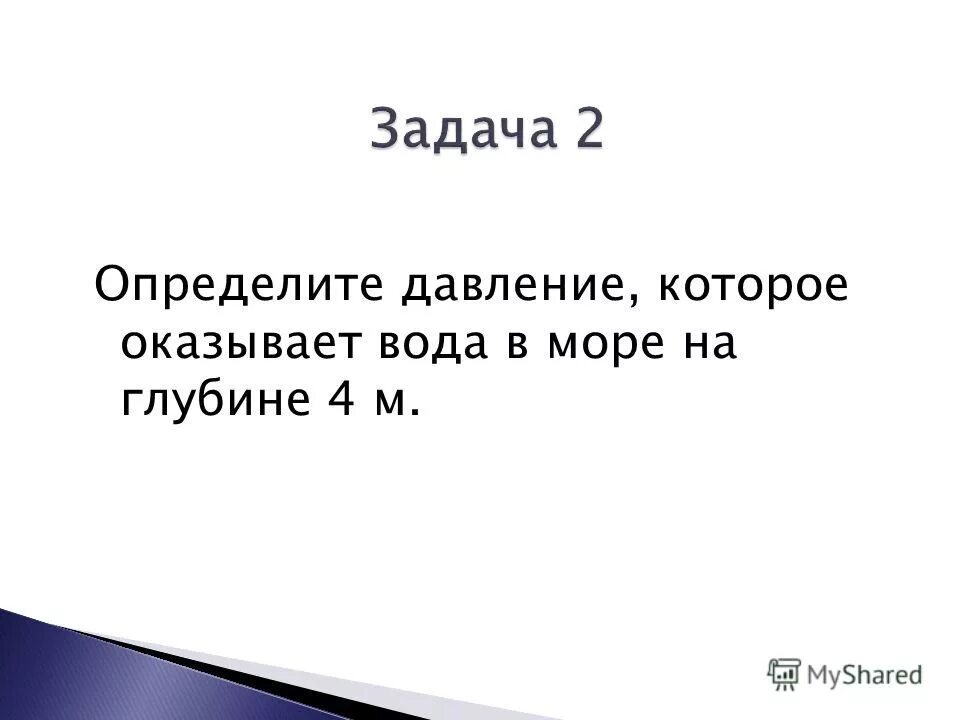 Задача 2

Определите давление, которое оказывает вода в море на глубине 4 м.

MyShared